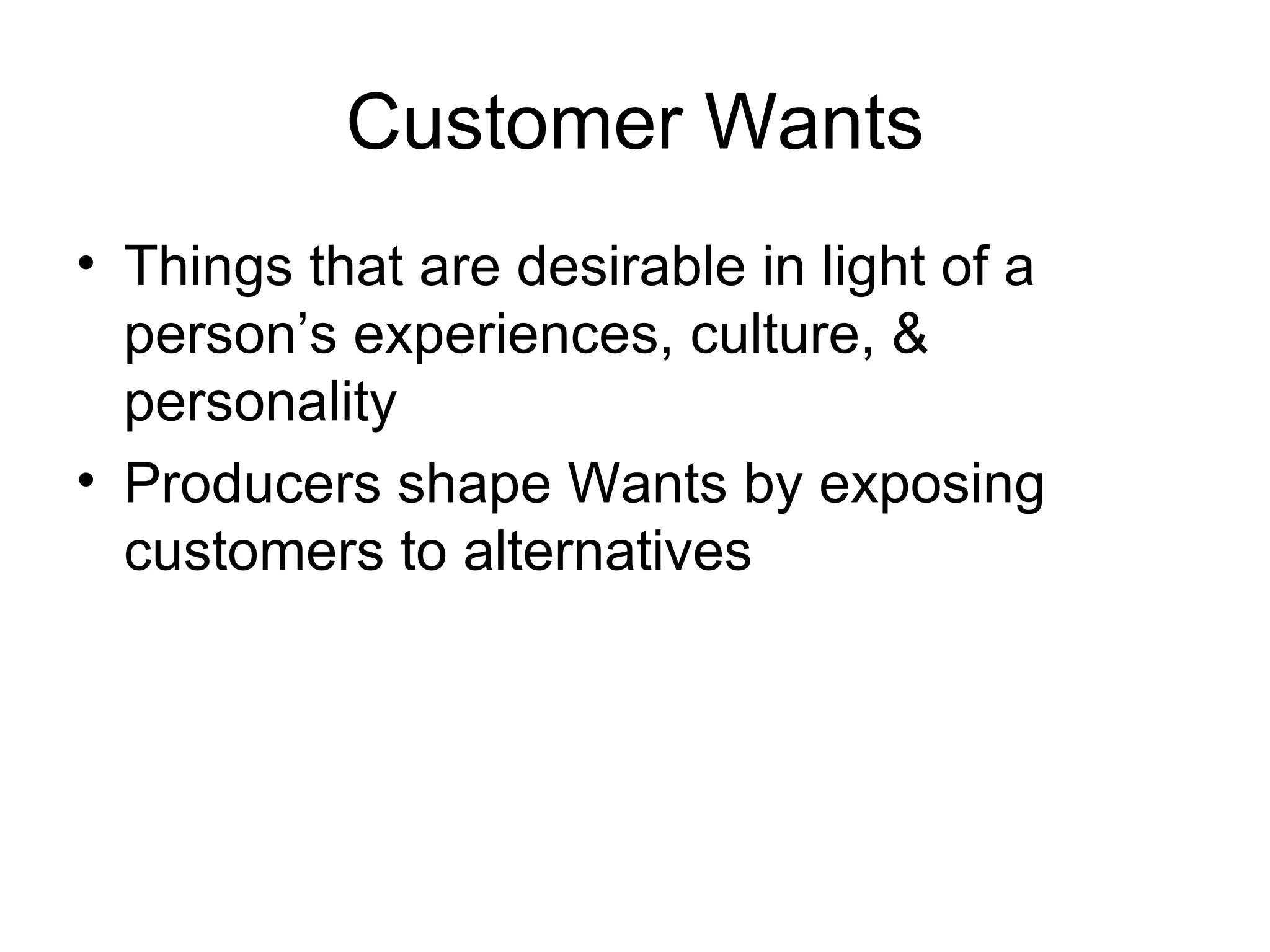 Customer Wants

• Things that are desirable in light of a person’s experiences, culture, & personality

• Producers shape Wants by exposing customers to alternatives